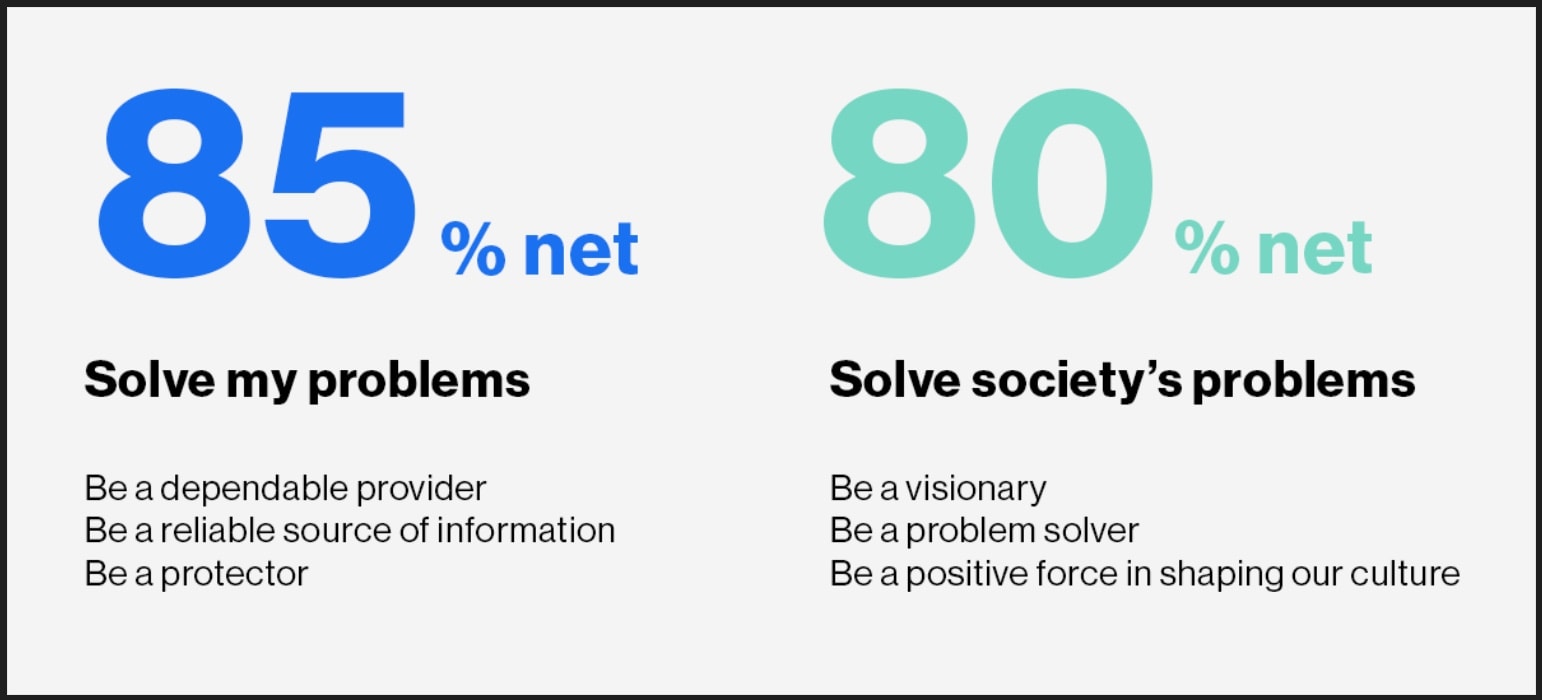 85 % net

Solve my problems

Be a dependable provider
Be a reliable source of information
Be a protector

80 % net

Solve society's problems

Be a visionary
Be a problem solver
Be a positive force in shaping our culture